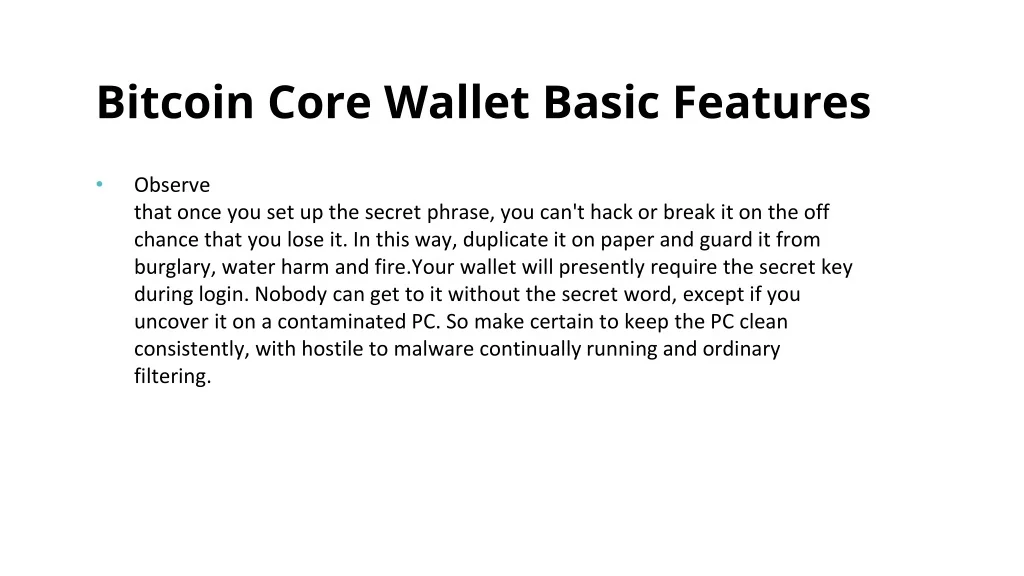 Bitcoin Core Wallet Basic Features

• Observe
that once you set up the secret phrase, you can't hack or break it on the off chance that you lose it. In this way, duplicate it on paper and guard it from burglary, water harm and fire.Your wallet will presently require the secret key during login. Nobody can get to it without the secret word, except if you uncover it on a contaminated PC. So make certain to keep the PC clean consistently, with hostile to malware continually running and ordinary filtering.